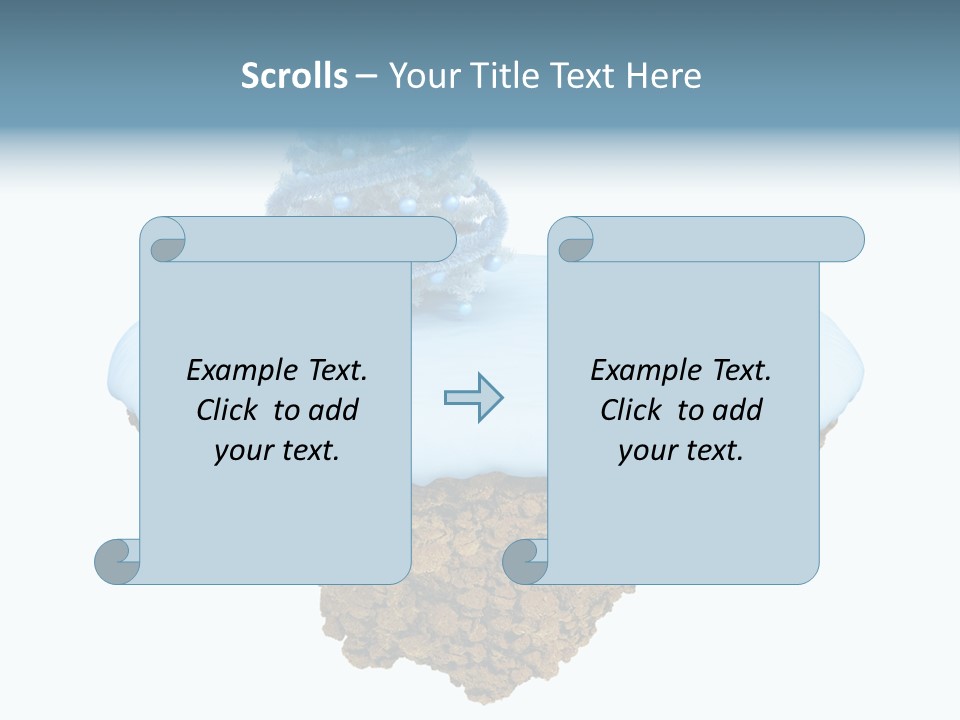 Scrolls – Your Title Text Here

Example Text. Click to add your text.

Example Text. Click to add your text.